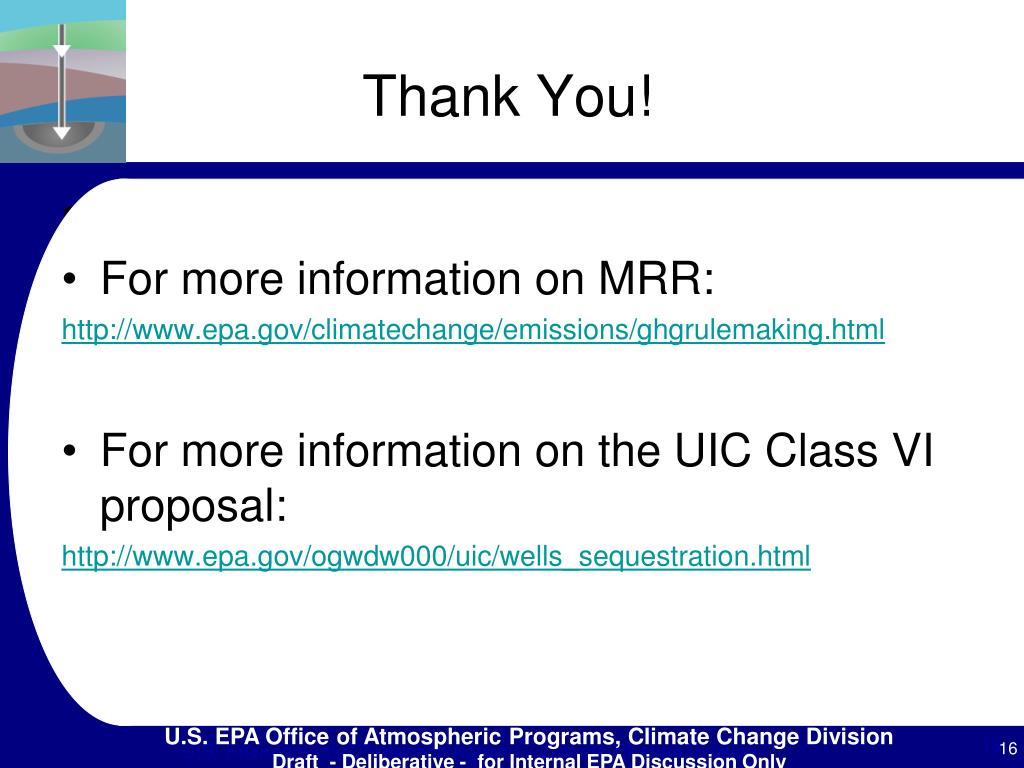 Thank You!

•

• For more information on MRR:

http://www.epa.gov/climatechange/emissions/ghgrulemaking.html

• For more information on the UIC Class VI proposal:

http://www.epa.gov/ogwdw000/uic/wells_sequestration.html

U.S. EPA Office of Atmospheric Programs, Climate Change Division

Draft - Deliberative - for Internal EPA Discussion Only

16